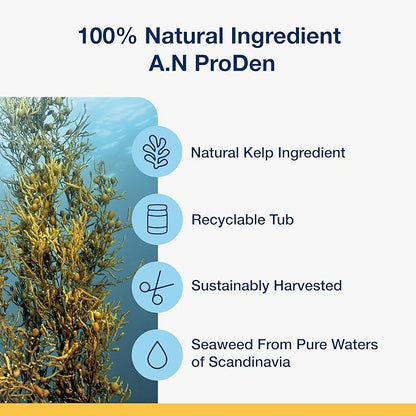 100% Natural Ingredient
A.N ProDen

Natural Kelp Ingredient

Recyclable Tub

Sustainably Harvested

Seaweed From Pure Waters of Scandinavia